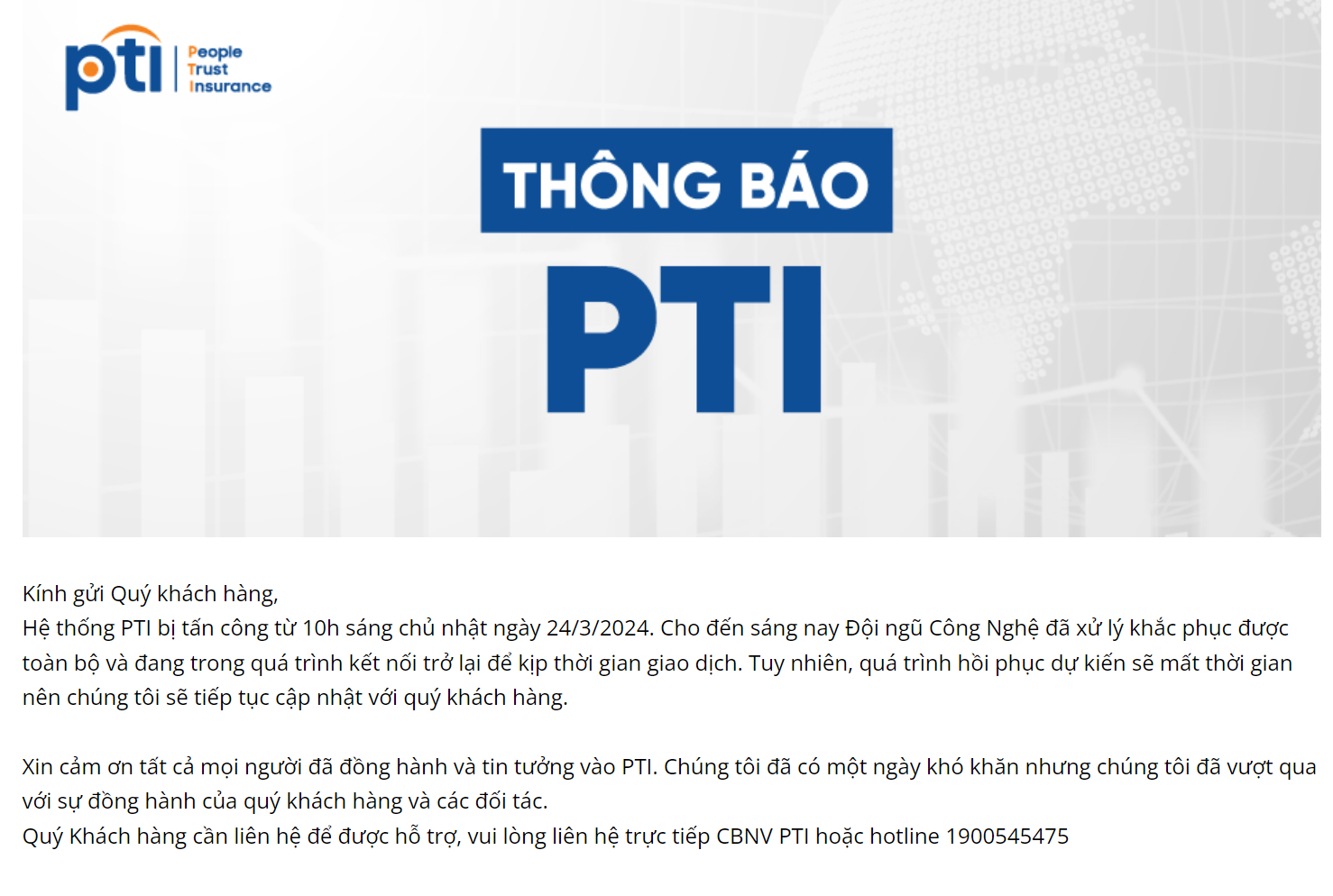 pti People Trust Insurance

THÔNG BÁO

PTI

Kính gửi Quý khách hàng,
Hệ thống PTI bị tấn công từ 10h sáng chủ nhật ngày 24/3/2024. Cho đến sáng nay Đội ngũ Công Nghệ đã xử lý khắc phục được toàn bộ và đang trong quá trình kết nối trở lại để kịp thời gian giao dịch. Tuy nhiên, quá trình hồi phục dự kiến sẽ mất thời gian nên chúng tôi sẽ tiếp tục cập nhật với quý khách hàng.

Xin cảm ơn tất cả mọi người đã đồng hành và tin tưởng vào PTI. Chúng tôi đã có một ngày khó khăn nhưng chúng tôi đã vượt qua với sự đồng hành của quý khách hàng và các đối tác.
Quý Khách hàng cần liên hệ để được hỗ trợ, vui lòng liên hệ trực tiếp CBNV PTI hoặc hotline 1900545475